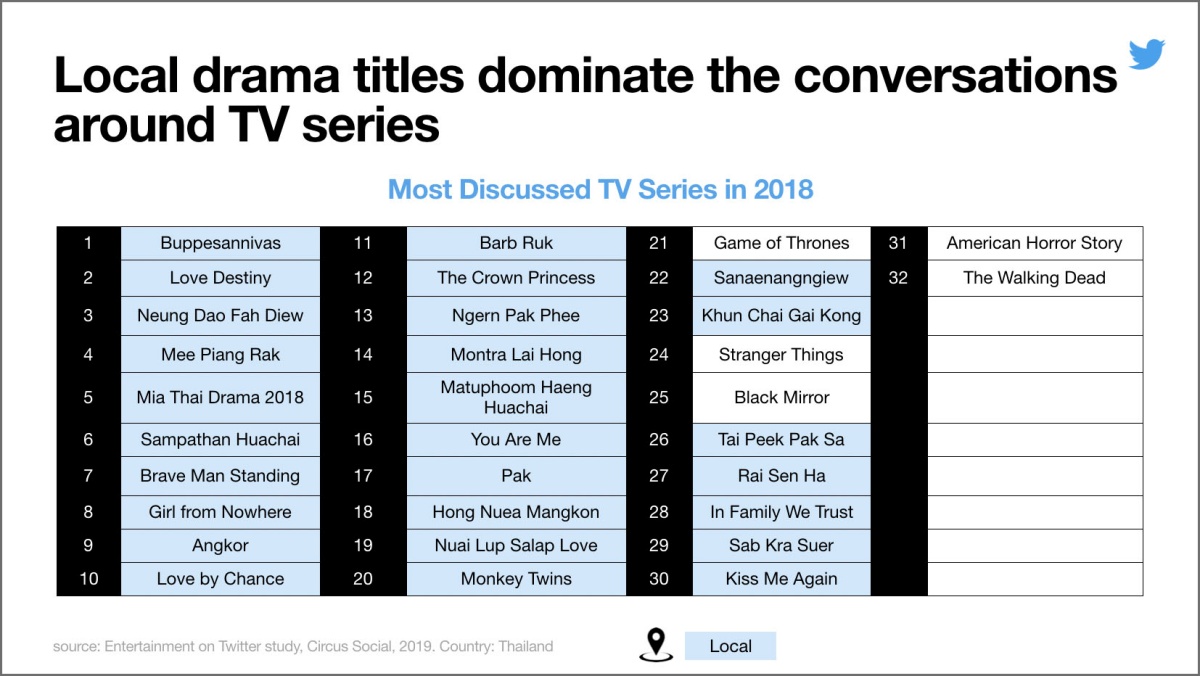 Local drama titles dominate the conversations around TV series

Most Discussed TV Series in 2018

| 1 | Buppesannivas | 11 | Barb Ruk | 21 | Game of Thrones | 31 | American Horror Story |
|---|---|---|---|---|---|---|---|
| 2 | Love Destiny | 12 | The Crown Princess | 22 | Sanaenangngiew | 32 | The Walking Dead |
| 3 | Neung Dao Fah Diew | 13 | Ngern Pak Phee | 23 | Khun Chai Gai Kong | | |
| 4 | Mee Piang Rak | 14 | Montra Lai Hong | 24 | Stranger Things | | |
| 5 | Mia Thai Drama 2018 | 15 | Matuphoom Haeng Huachai | 25 | Black Mirror | | |
| 6 | Sampathan Huachai | 16 | You Are Me | 26 | Tai Peek Pak Sa | | |
| 7 | Brave Man Standing | 17 | Pak | 27 | Rai Sen Ha | | |
| 8 | Girl from Nowhere | 18 | Hong Nuea Mangkon | 28 | In Family We Trust | | |
| 9 | Angkor | 19 | Nuai Lup Salap Love | 29 | Sab Kra Suer | | |
| 10 | Love by Chance | 20 | Monkey Twins | 30 | Kiss Me Again | | |

source: Entertainment on Twitter study, Circus Social, 2019. Country: Thailand

Local